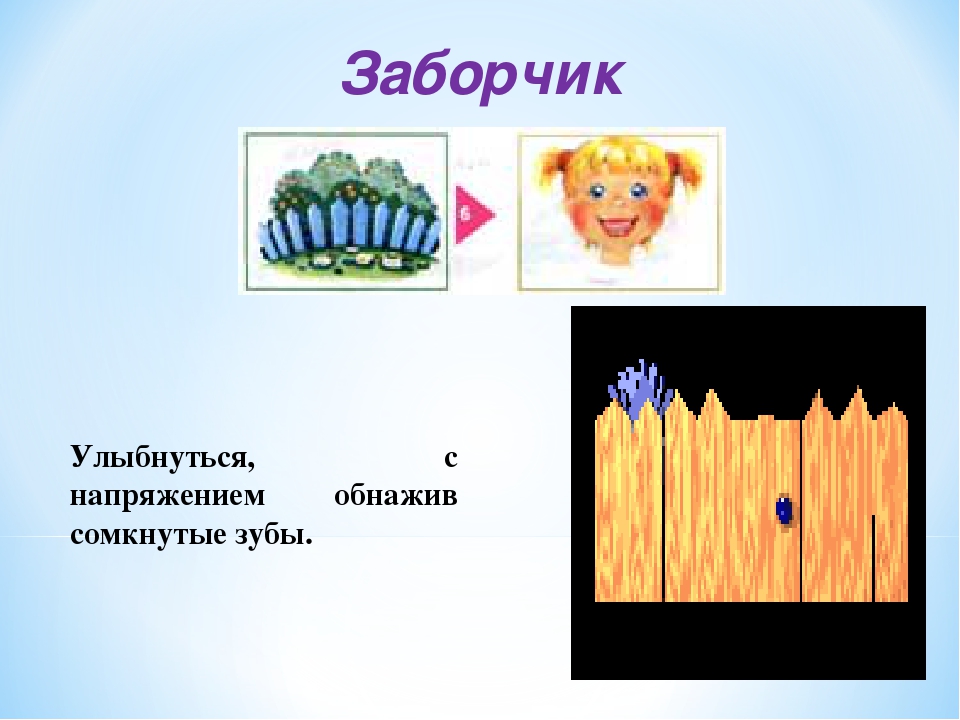 Заборчик

6

Улыбнуться, с напряжением обнажив сомкнутые зубы.